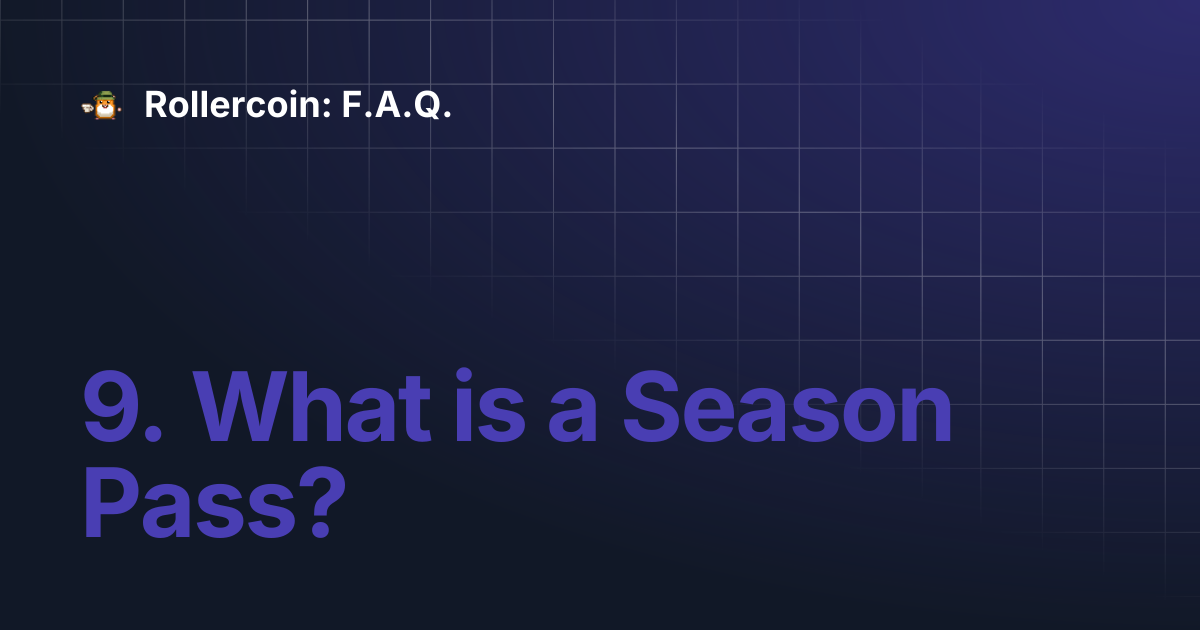 Rollercoin: F.A.Q.

9. What is a Season Pass?